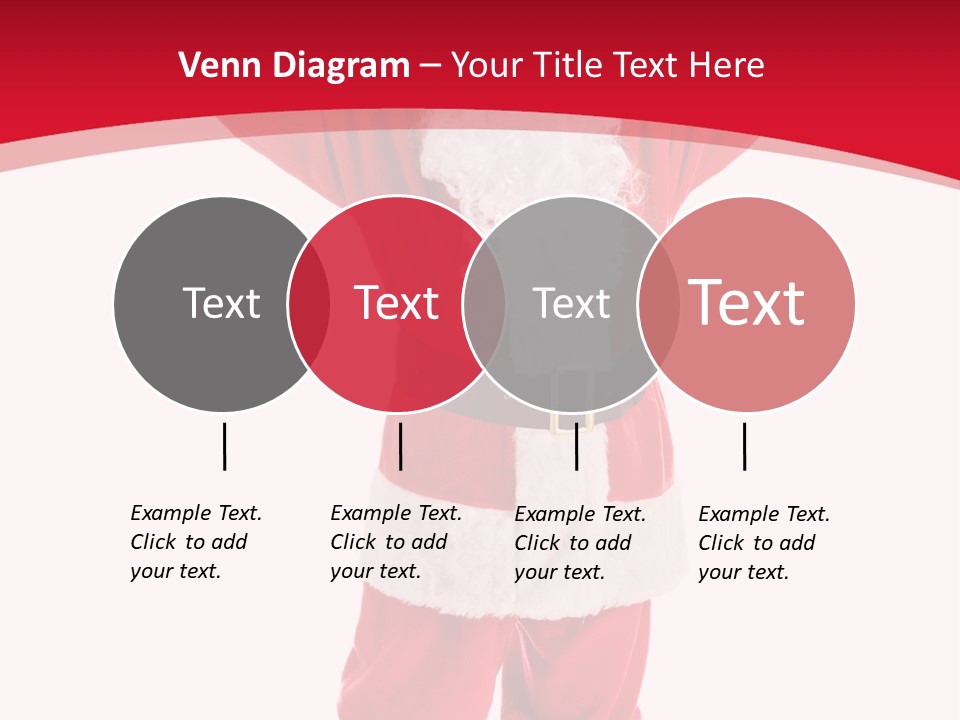 Venn Diagram – Your Title Text Here

Text

Text

Text

Text

Example Text. Click to add your text.

Example Text. Click to add your text.

Example Text. Click to add your text.

Example Text. Click to add your text.